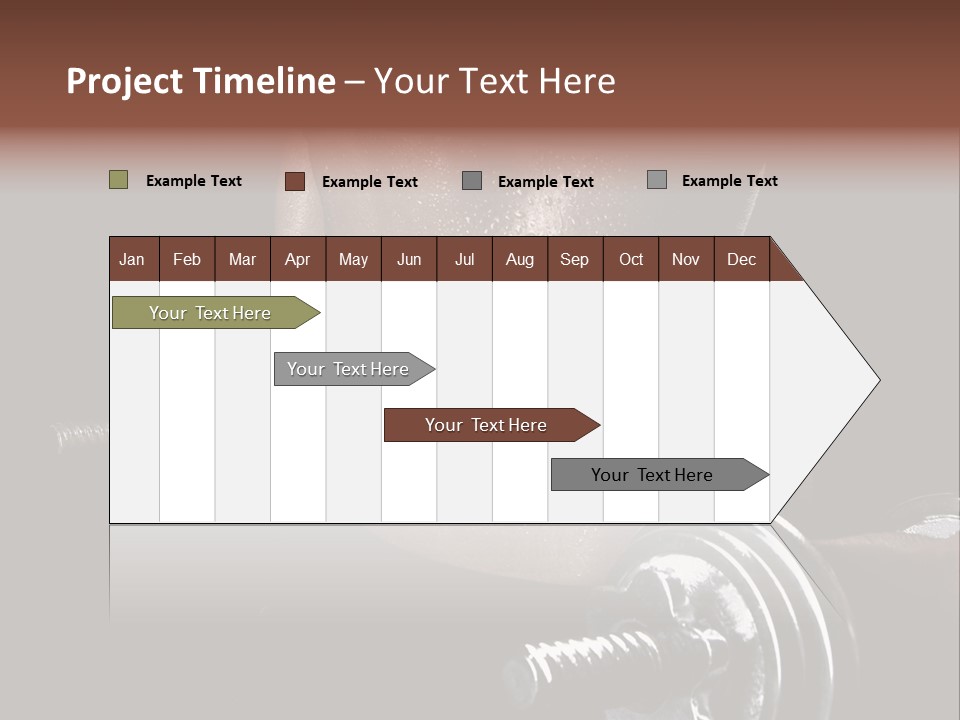 Project Timeline – Your Text Here

Example Text Example Text Example Text Example Text

| Jan | Feb | Mar | Apr | May | Jun | Jul | Aug | Sep | Oct | Nov | Dec |
|---|---|---|---|---|---|---|---|---|---|---|---|

Your Text Here

Your Text Here

Your Text Here

Your Text Here